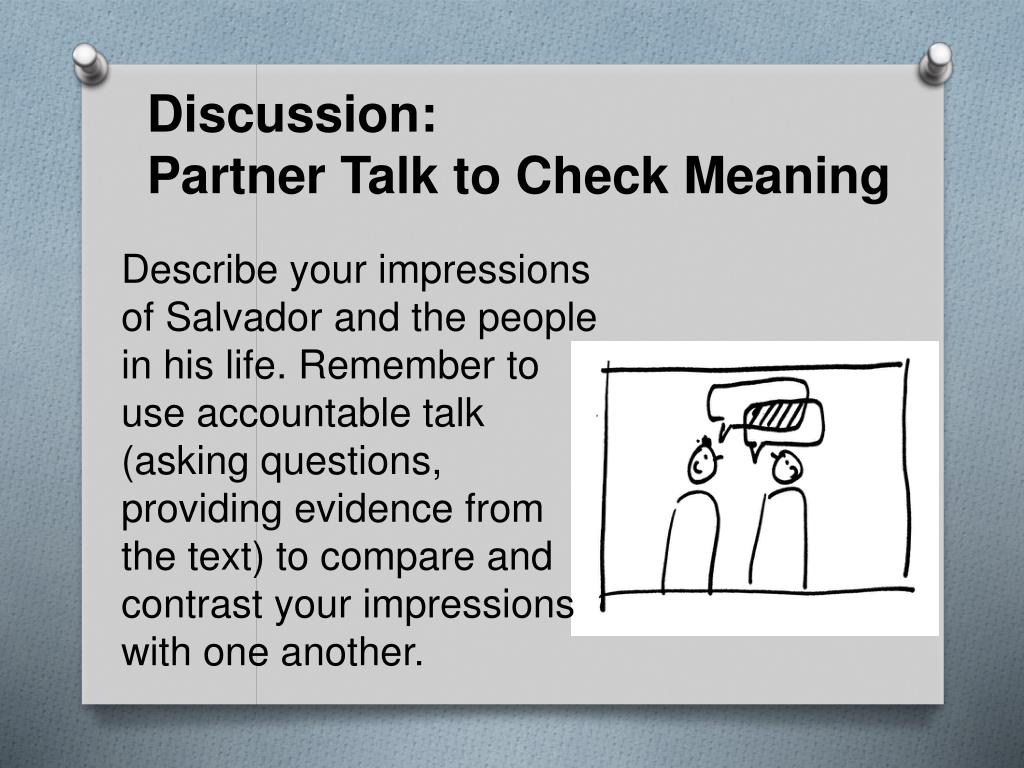 Discussion:
Partner Talk to Check Meaning

Describe your impressions of Salvador and the people in his life. Remember to use accountable talk (asking questions, providing evidence from the text) to compare and contrast your impressions with one another.